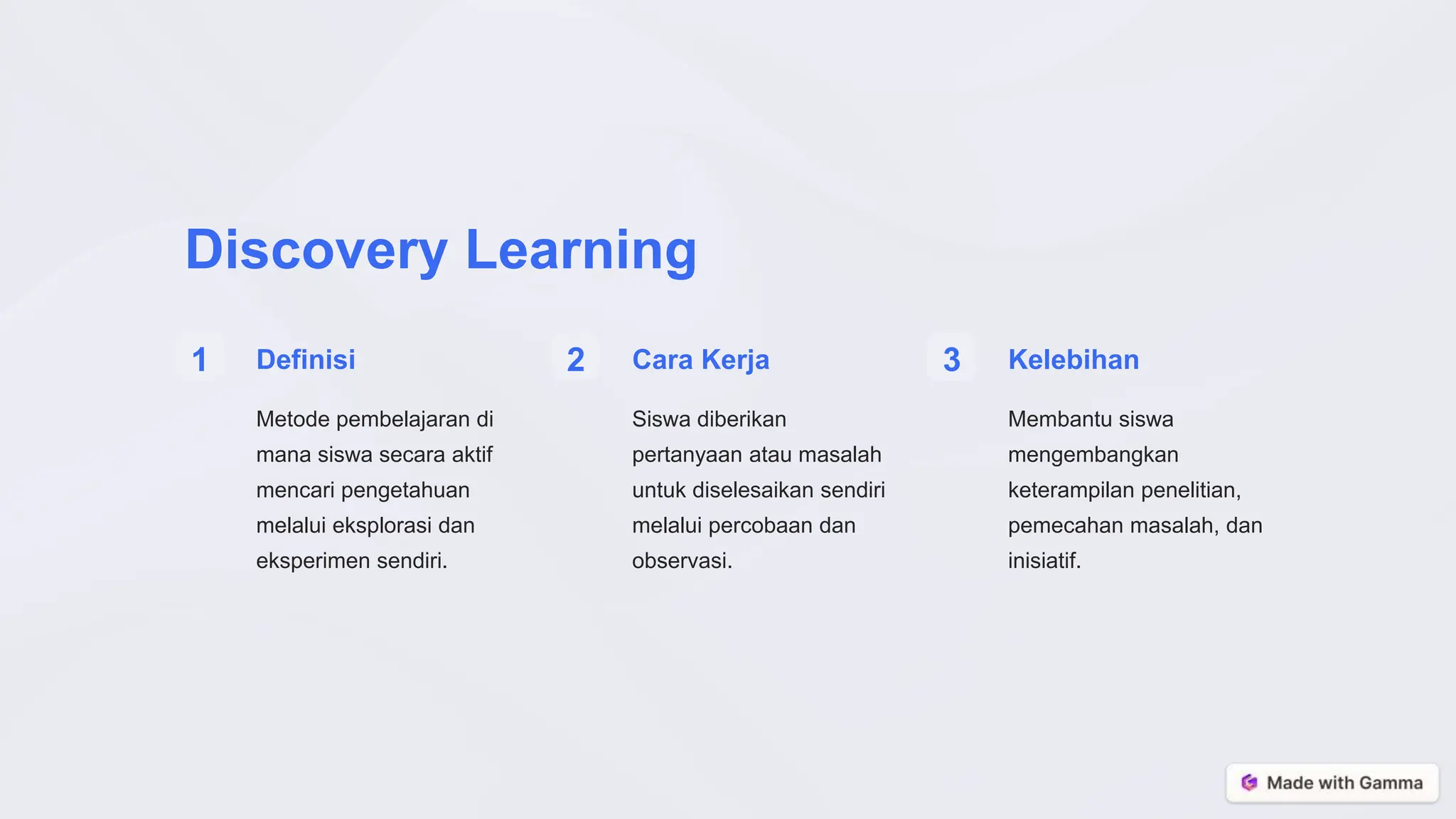 Discovery Learning

1 Definisi

Metode pembelajaran di mana siswa secara aktif mencari pengetahuan melalui eksplorasi dan eksperimen sendiri.

2 Cara Kerja

Siswa diberikan pertanyaan atau masalah untuk diselesaikan sendiri melalui percobaan dan observasi.

3 Kelebihan

Membantu siswa mengembangkan keterampilan penelitian, pemecahan masalah, dan inisiatif.

Made with Gamma